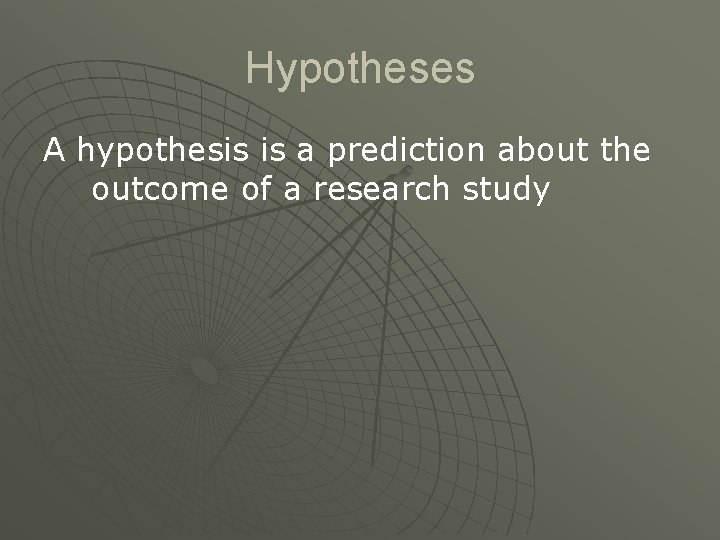 Hypotheses

A hypothesis is a prediction about the outcome of a research study